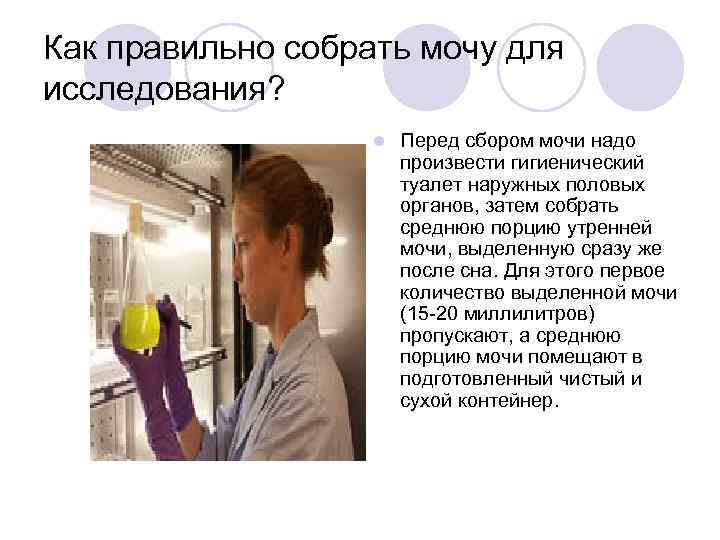 Как правильно собрать мочу для исследования?

Перед сбором мочи надо произвести гигиенический туалет наружных половых органов, затем собрать среднюю порцию утренней мочи, выделенную сразу же после сна. Для этого первое количество выделенной мочи (15-20 миллилитров) пропускают, а среднюю порцию мочи помещают в подготовленный чистый и сухой контейнер.